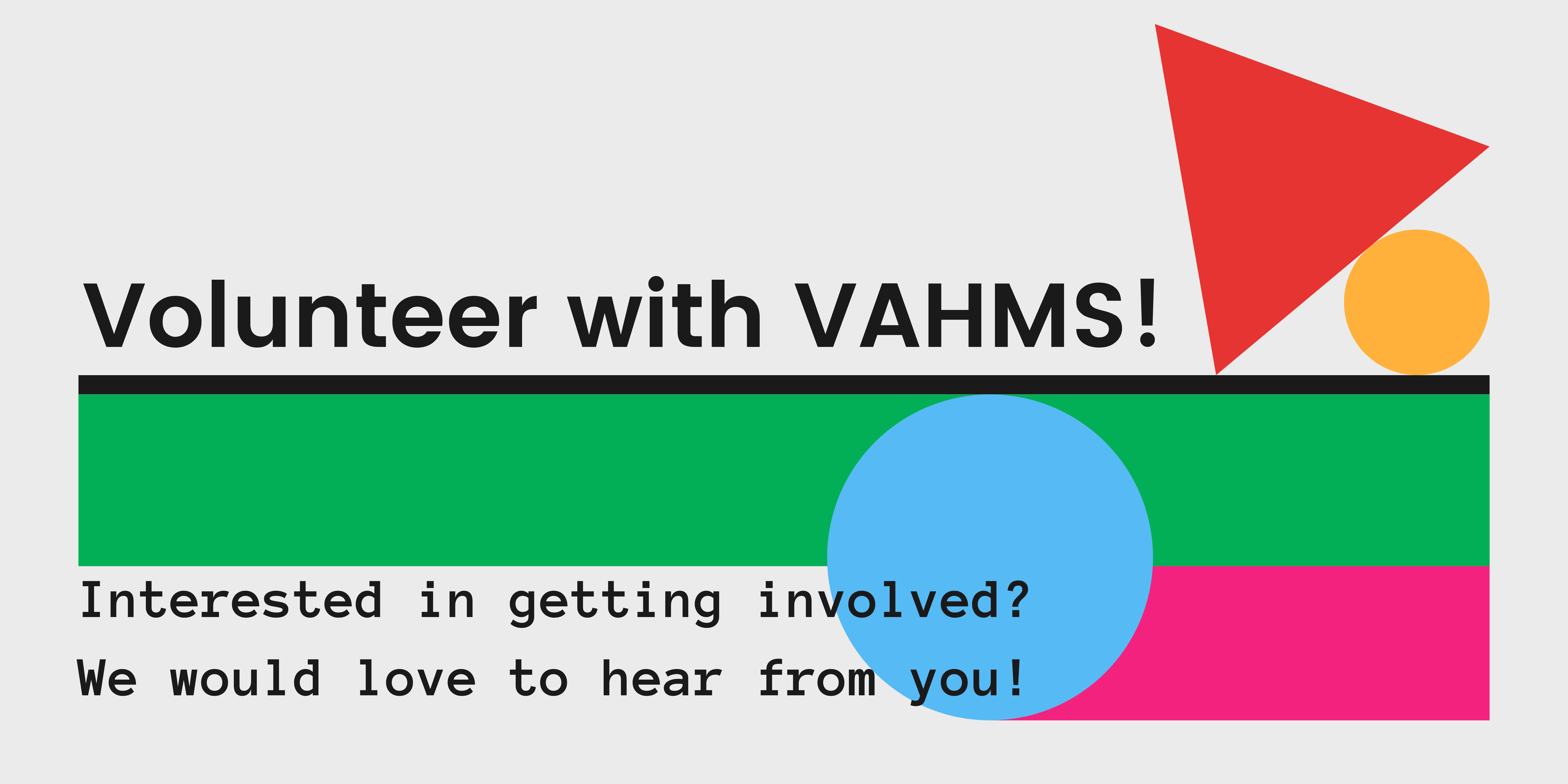 Volunteer with VAHMS!

Interested in getting involved?

We would love to hear from you!